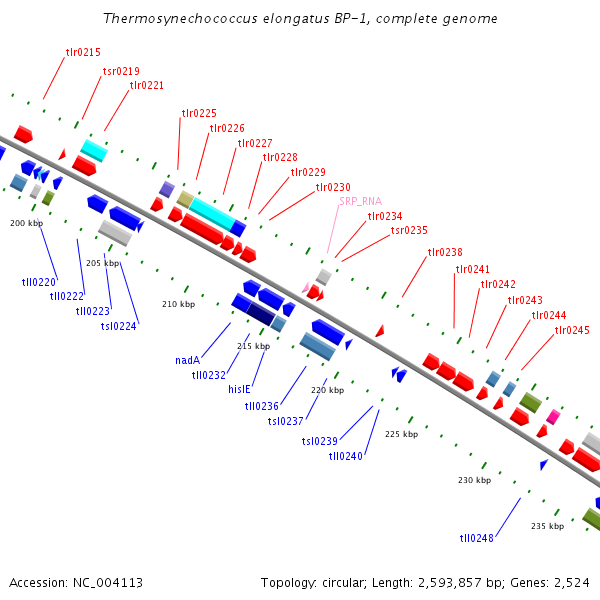 Thermosynechococcus elongatus BP-1, complete genome

tlr0215
tsr0219
tlr0221
tlr0225
tlr0226
tlr0227
tlr0228
tlr0229
tlr0230
SRP_RNA
tlr0234
tsr0235
tlr0238
tlr0241
tlr0242
tlr0243
tlr0244
tlr0245

200 kbp
205 kbp
210 kbp
215 kbp
220 kbp
225 kbp
230 kbp
235 kbp

tll0220
tll0222
tll0223
tsl0224
nadA
tll0232
hisIE
tll0236
tsl0237
tsl0239
tll0240
tll0248

Accession: NC_004113

Topology: circular; Length: 2,593,857 bp; Genes: 2,524